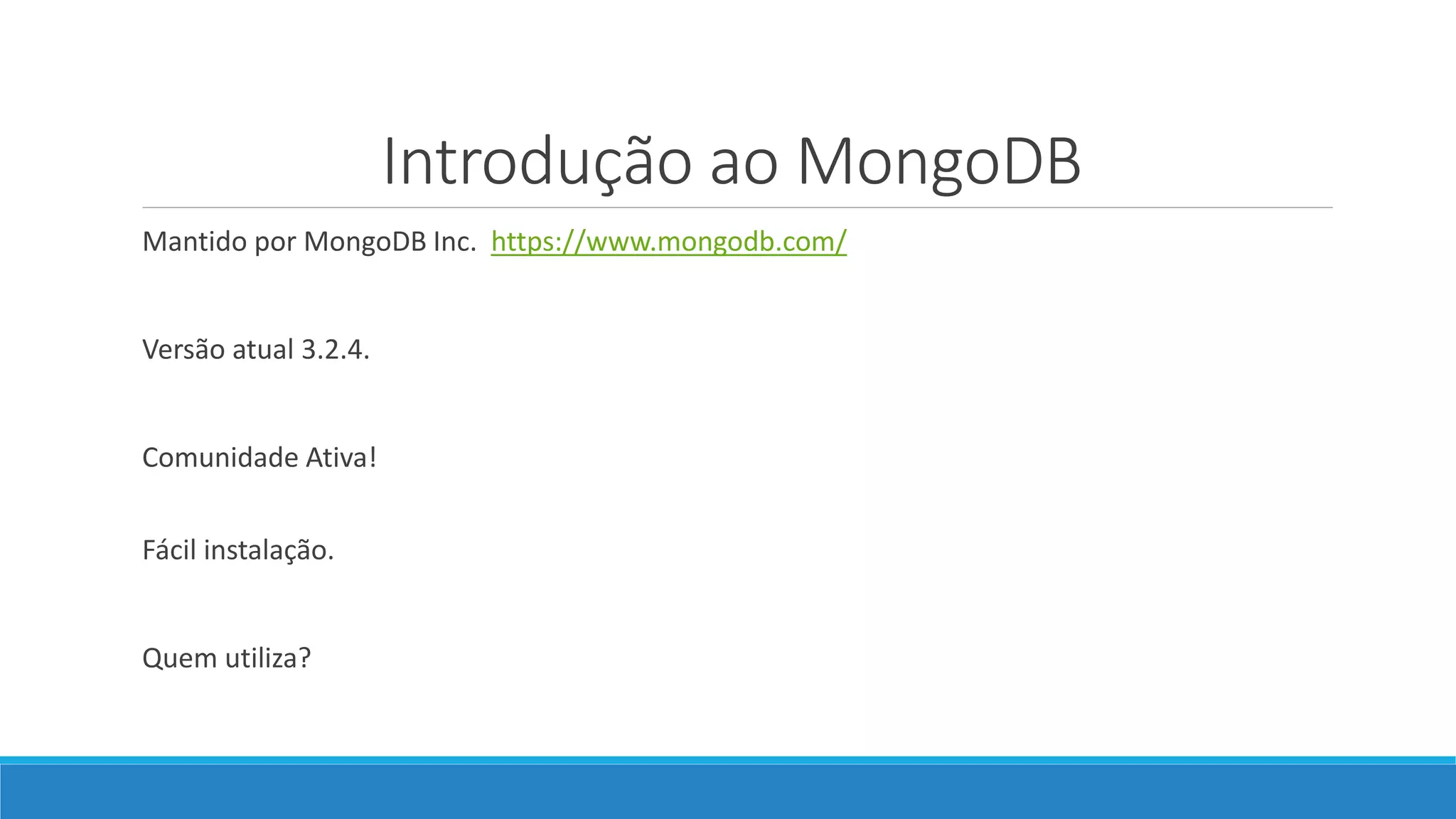 Introdução ao MongoDB

Mantido por MongoDB Inc. https://www.mongodb.com/

Versão atual 3.2.4.

Comunidade Ativa!

Fácil instalação.

Quem utiliza?